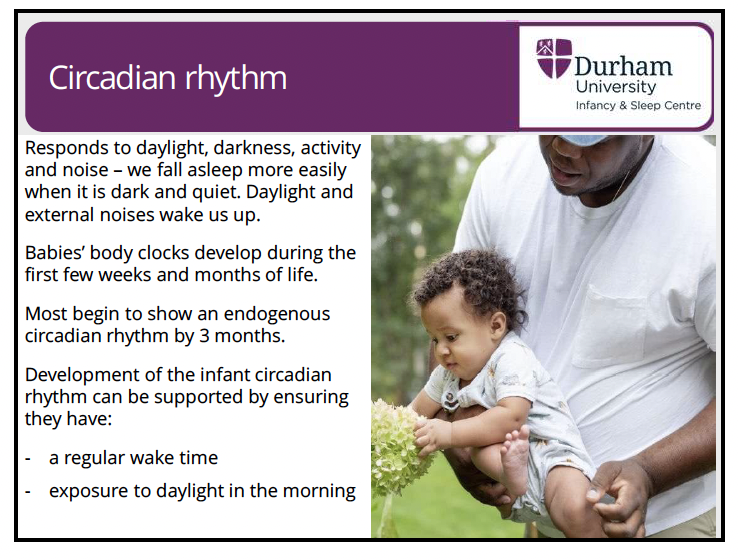 Circadian rhythm

Durham University
Infancy & Sleep Centre

Responds to daylight, darkness, activity and noise – we fall asleep more easily when it is dark and quiet. Daylight and external noises wake us up.

Babies' body clocks develop during the first few weeks and months of life.

Most begin to show an endogenous circadian rhythm by 3 months.

Development of the infant circadian rhythm can be supported by ensuring they have:

- a regular wake time
- exposure to daylight in the morning